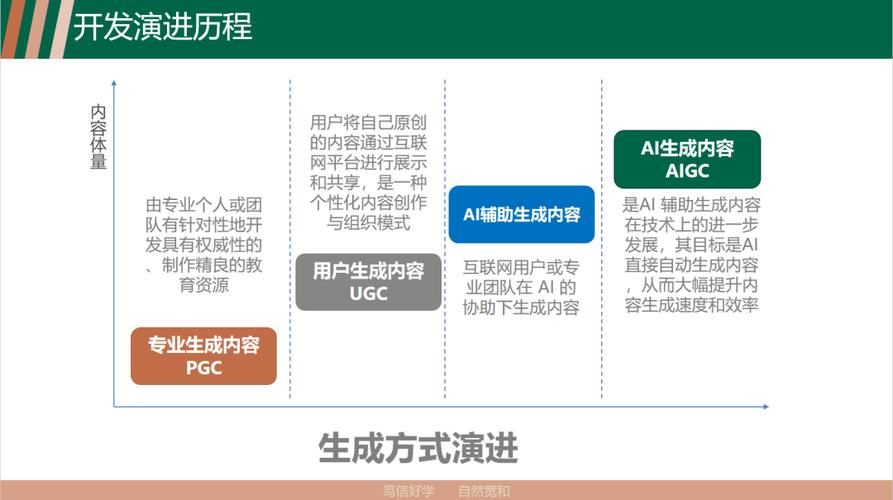 开发演进历程

内容体量

由专业个人或团队有针对性地开发具有权威性的、制作精良的教育资源

专业生成内容
PGC

用户将自己原创的内容通过互联网平台进行展示和共享，是一种个性化内容创作与组织模式

用户生成内容
UGC

AI辅助生成内容

互联网用户或专业团队在 AI 的协助下生成内容

AI生成内容
AIGC

是AI 辅助生成内容在技术上的进一步发展，其目标是AI直接自动生成内容，从而大幅提升内容生成速度和效率

生成方式演进

笃信好学　自然宽和